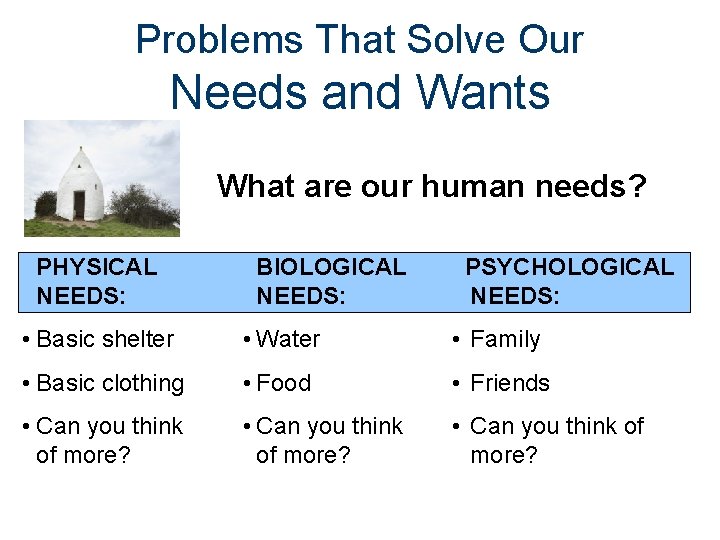 Problems That Solve Our
Needs and Wants

What are our human needs?

PHYSICAL NEEDS:
• Basic shelter
• Basic clothing
• Can you think of more?

BIOLOGICAL NEEDS:
• Water
• Food
• Can you think of more?

PSYCHOLOGICAL NEEDS:
• Family
• Friends
• Can you think of more?